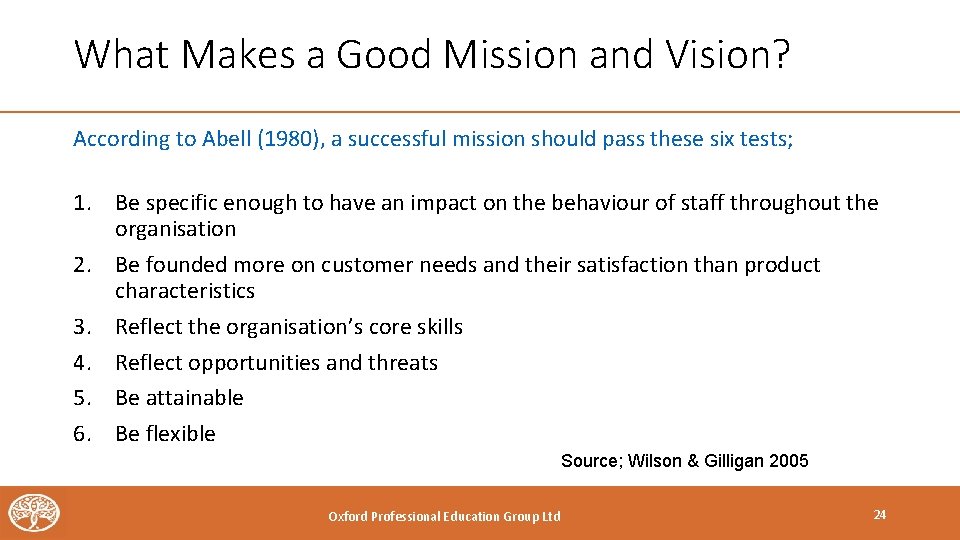 What Makes a Good Mission and Vision?

According to Abell (1980), a successful mission should pass these six tests;

1. Be specific enough to have an impact on the behaviour of staff throughout the organisation
2. Be founded more on customer needs and their satisfaction than product characteristics
3. Reflect the organisation's core skills
4. Reflect opportunities and threats
5. Be attainable
6. Be flexible

Source; Wilson & Gilligan 2005

Oxford Professional Education Group Ltd

24